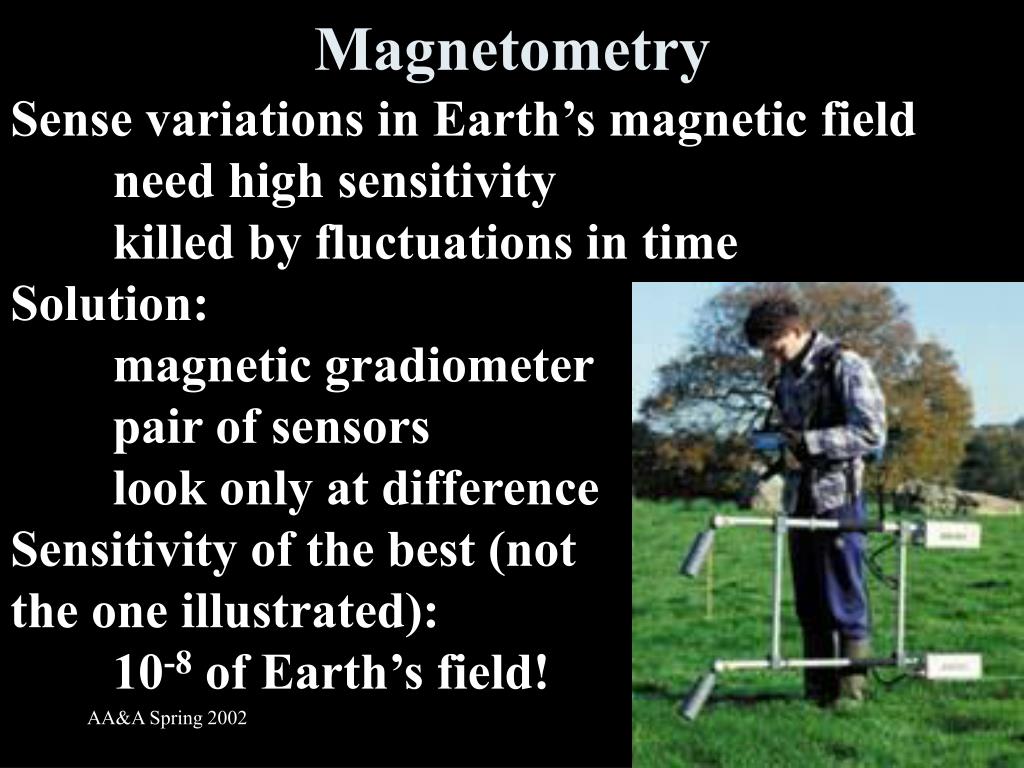 Magnetometry

Sense variations in Earth’s magnetic field
need high sensitivity
killed by fluctuations in time

Solution:
magnetic gradiometer
pair of sensors
look only at difference

Sensitivity of the best (not the one illustrated):
$10^{-8}$ of Earth’s field!

AA&A Spring 2002